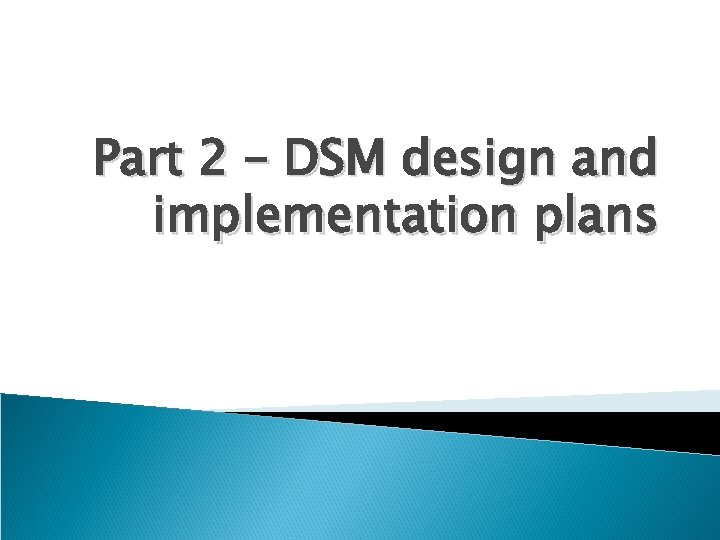 Part 2 – DSM design and implementation plans